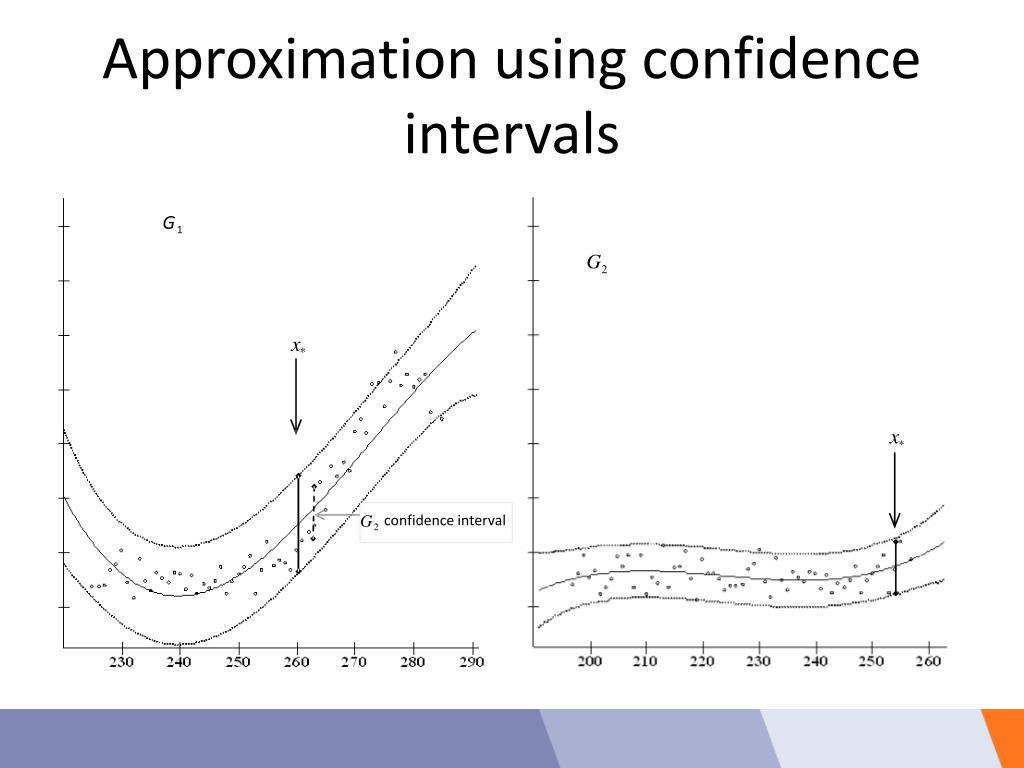 Approximation using confidence intervals

$G_1$

$x_*$

$G_2$ confidence interval

230 240 250 260 270 280 290

$G_2$

$x_*$

200 210 220 230 240 250 260